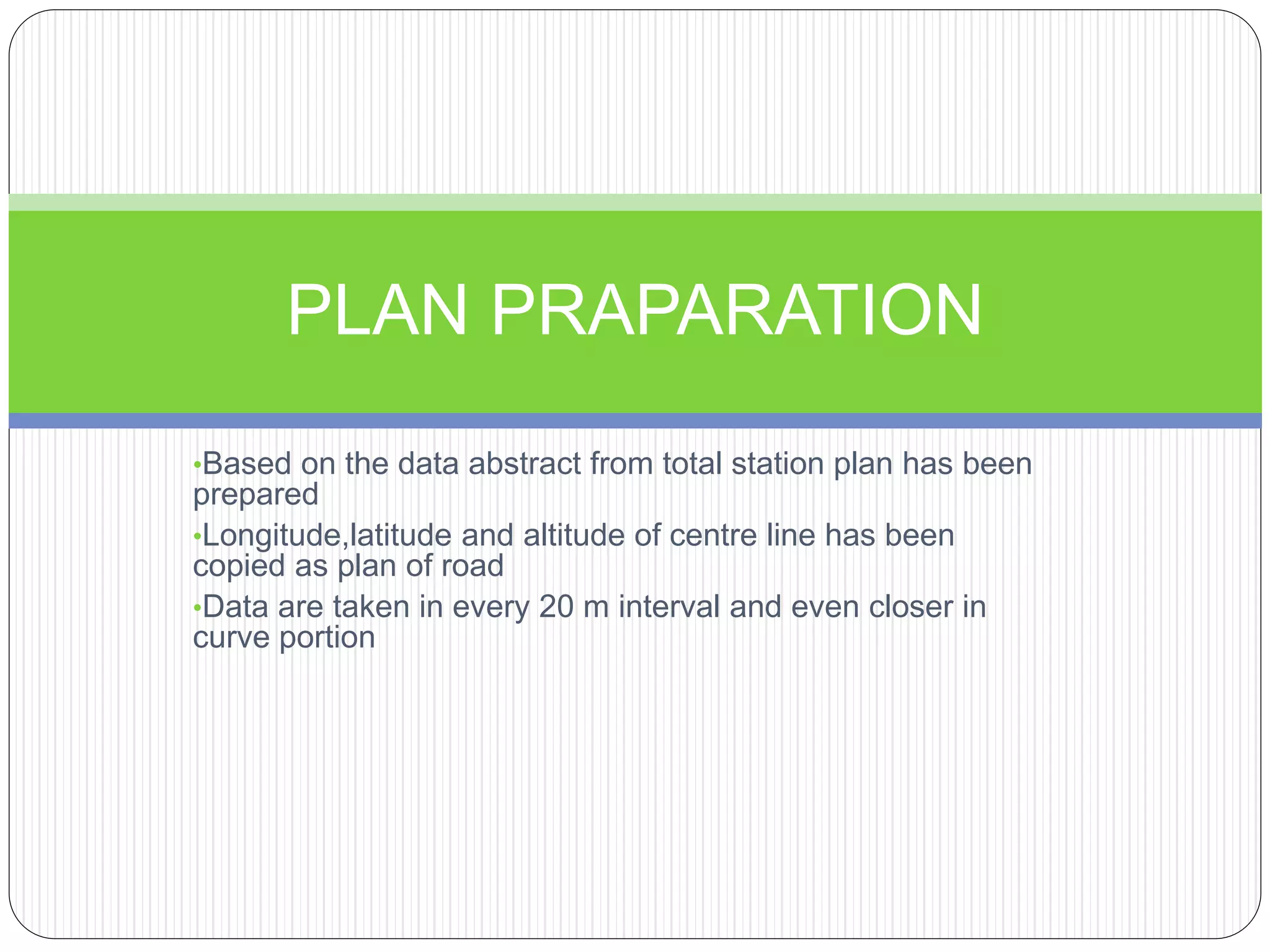 PLAN PRAPARATION

•Based on the data abstract from total station plan has been prepared

•Longitude,latitude and altitude of centre line has been copied as plan of road

•Data are taken in every 20 m interval and even closer in curve portion